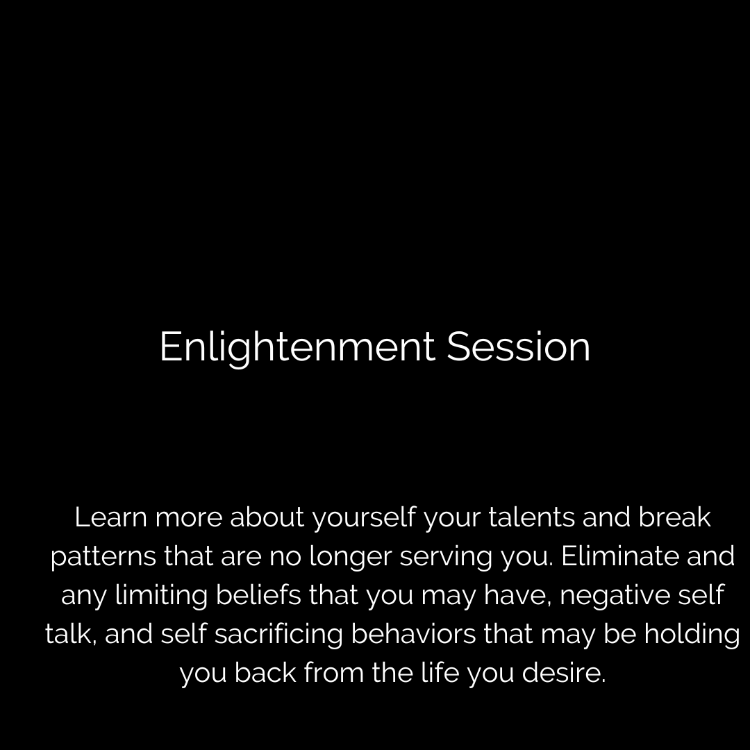 Enlightenment Session

Learn more about yourself your talents and break patterns that are no longer serving you. Eliminate and any limiting beliefs that you may have, negative self talk, and self sacrificing behaviors that may be holding you back from the life you desire.